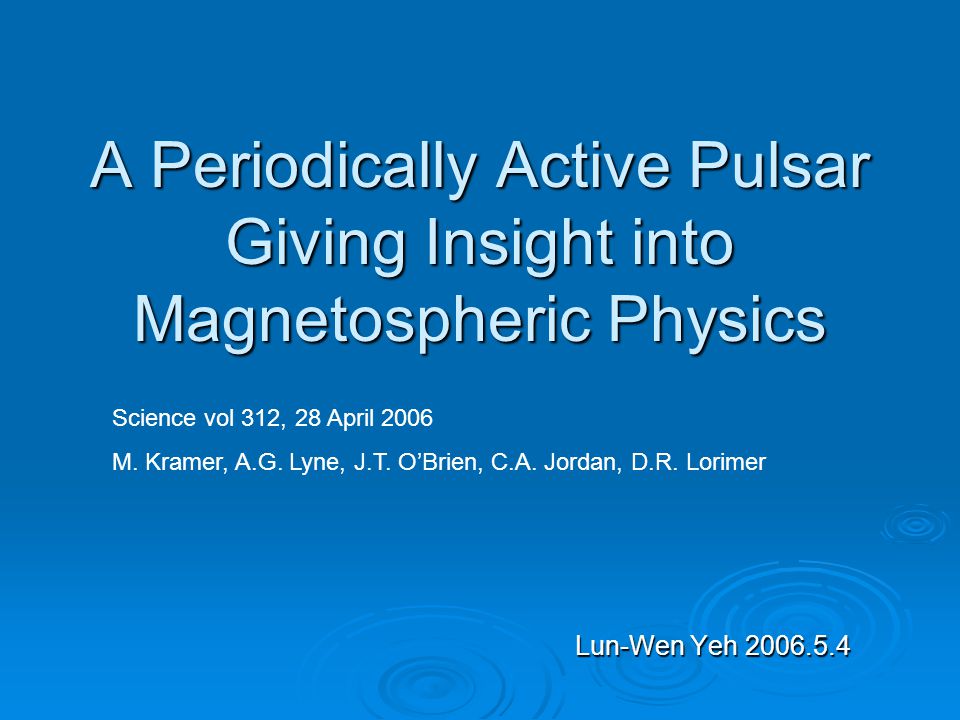 A Periodically Active Pulsar Giving Insight into Magnetospheric Physics

Science vol 312, 28 April 2006

M. Kramer, A.G. Lyne, J.T. O'Brien, C.A. Jordan, D.R. Lorimer

Lun-Wen Yeh 2006.5.4